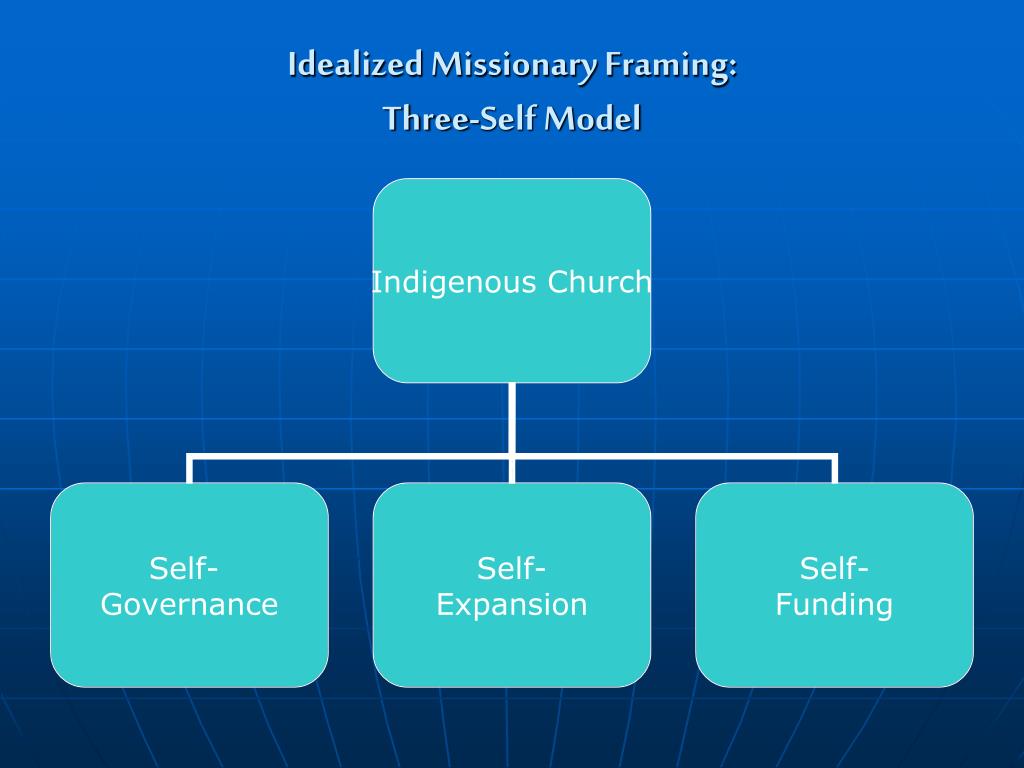 Idealized Missionary Framing:

Three-Self Model

Indigenous Church

Self-Governance

Self-Expansion

Self-Funding